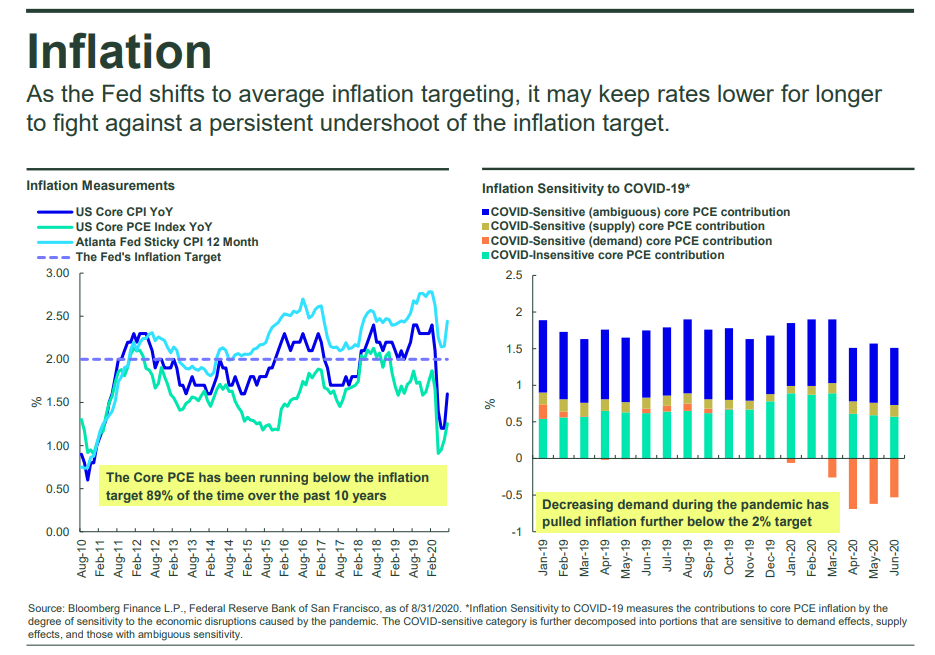 Inflation

As the Fed shifts to average inflation targeting, it may keep rates lower for longer to fight against a persistent undershoot of the inflation target.

Inflation Measurements

US Core CPI YoY
US Core PCE Index YoY
Atlanta Fed Sticky CPI 12 Month
The Fed's Inflation Target

3.00
2.50
2.00
1.50
1.00
0.50
0.00

%

The Core PCE has been running below the inflation target 89% of the time over the past 10 years

Aug-10
Feb-11
Aug-11
Feb-12
Aug-12
Feb-13
Aug-13
Feb-14
Aug-14
Feb-15
Aug-15
Feb-16
Aug-16
Feb-17
Aug-17
Feb-18
Aug-18
Feb-19
Aug-19
Feb-20

Inflation Sensitivity to COVID-19*

COVID-Sensitive (ambiguous) core PCE contribution
COVID-Sensitive (supply) core PCE contribution
COVID-Sensitive (demand) core PCE contribution
COVID-Insensitive core PCE contribution

2.5
2
1.5
1
0.5
0
-0.5
-1

%

Decreasing demand during the pandemic has pulled inflation further below the 2% target

Jan-19
Feb-19
Mar-19
Apr-19
May-19
Jun-19
Jul-19
Aug-19
Sep-19
Oct-19
Nov-19
Dec-19
Jan-20
Feb-20
Mar-20
Apr-20
May-20
Jun-20

Source: Bloomberg Finance L.P., Federal Reserve Bank of San Francisco, as of 8/31/2020. *Inflation Sensitivity to COVID-19 measures the contributions to core PCE inflation by the degree of sensitivity to the economic disruptions caused by the pandemic. The COVID-sensitive category is further decomposed into portions that are sensitive to demand effects, supply effects, and those with ambiguous sensitivity.